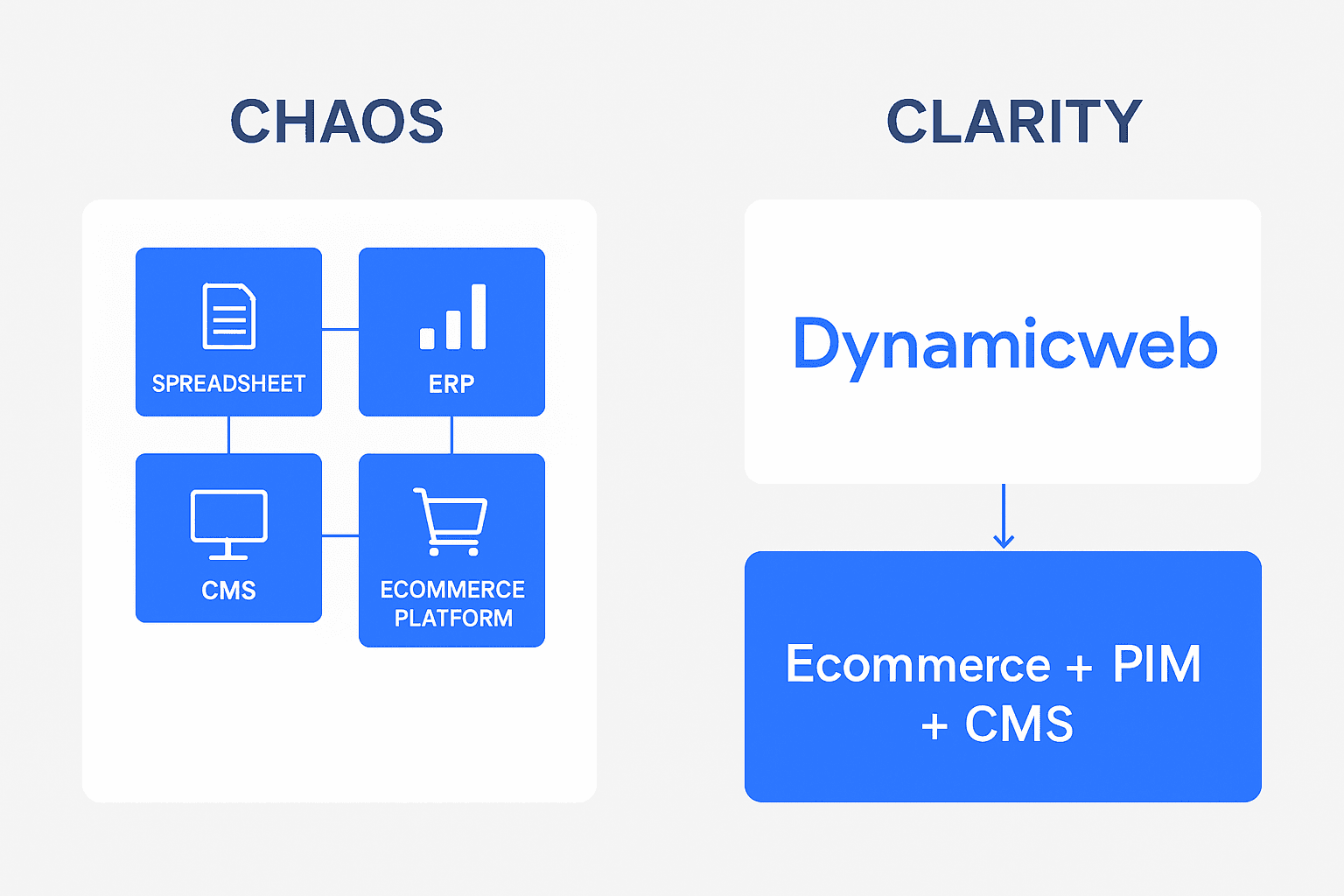 CHAOS

SPREADSHEET

ERP

CMS

ECOMMERCE PLATFORM

CLARITY

Dynamicweb

Ecommerce + PIM + CMS